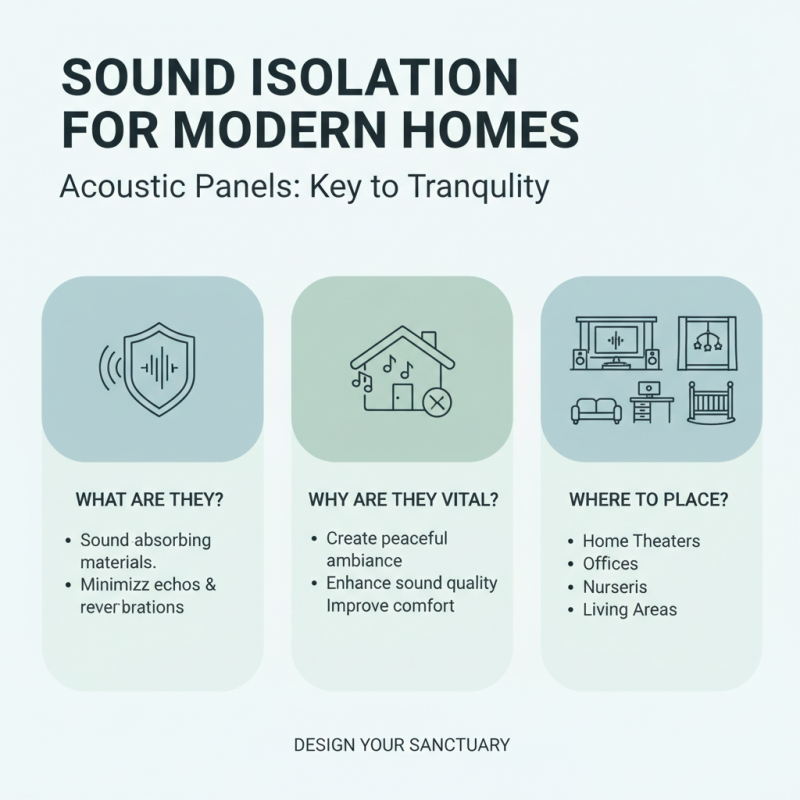 SOUND ISOLATION FOR MODERN HOMES

Acoustic Panels: Key to Tranqulity

WHAT ARE THEY?

• Sound absorbing materials.
• Minimizz echos & reverbrations

WHY ARE THEY VITAL?

• Create peaceful ambiance
• Enhance sound quality Improve comfort

WHERE TO PLACE?

• Home Theaters
• Offices
• Nurseris
• Living Areas

DESIGN YOUR SANCTUARY